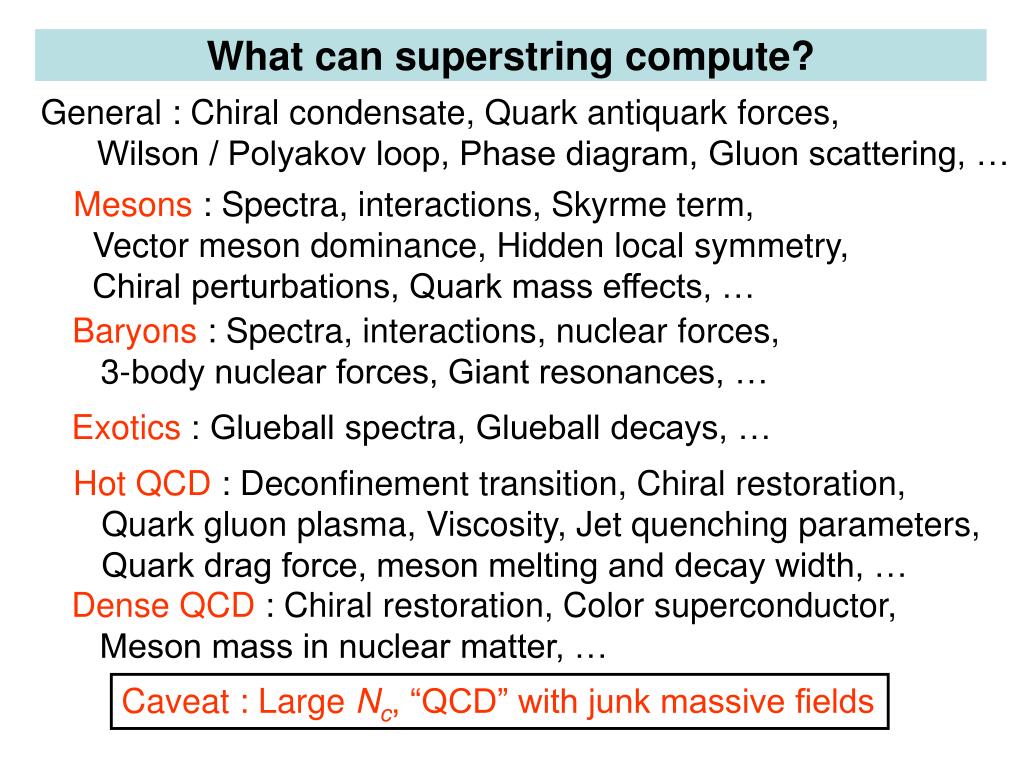 What can superstring compute?

General : Chiral condensate, Quark antiquark forces, Wilson / Polyakov loop, Phase diagram, Gluon scattering, …

Mesons : Spectra, interactions, Skyrme term, Vector meson dominance, Hidden local symmetry, Chiral perturbations, Quark mass effects, …

Baryons : Spectra, interactions, nuclear forces, 3-body nuclear forces, Giant resonances, …

Exotics : Glueball spectra, Glueball decays, …

Hot QCD : Deconfinement transition, Chiral restoration, Quark gluon plasma, Viscosity, Jet quenching parameters, Quark drag force, meson melting and decay width, …

Dense QCD : Chiral restoration, Color superconductor, Meson mass in nuclear matter, …

Caveat : Large $N_c$, “QCD” with junk massive fields